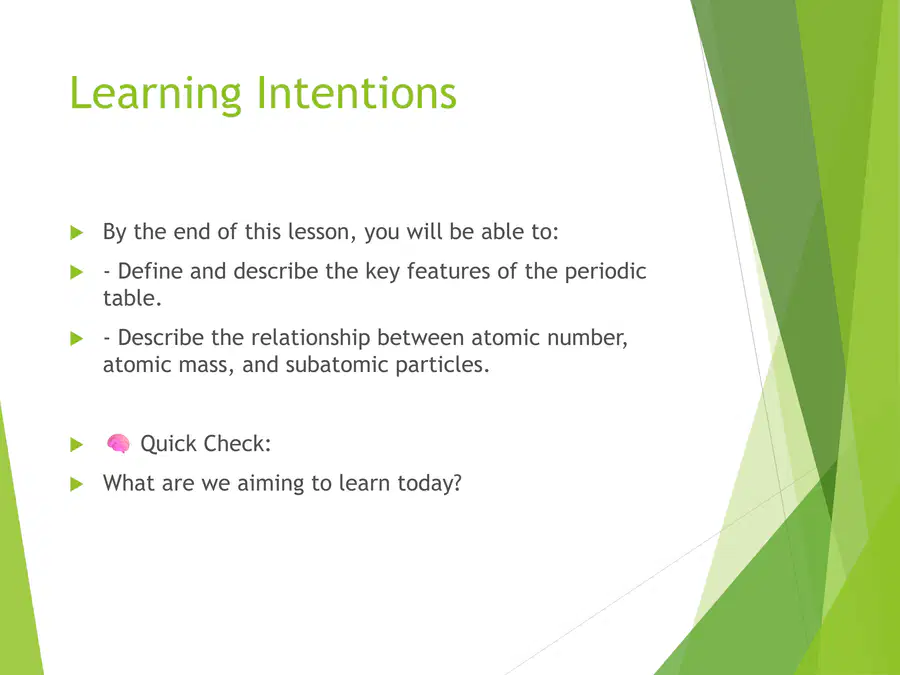 Learning Intentions

By the end of this lesson, you will be able to:

- Define and describe the key features of the periodic table.

- Describe the relationship between atomic number, atomic mass, and subatomic particles.

🧠 Quick Check:

What are we aiming to learn today?